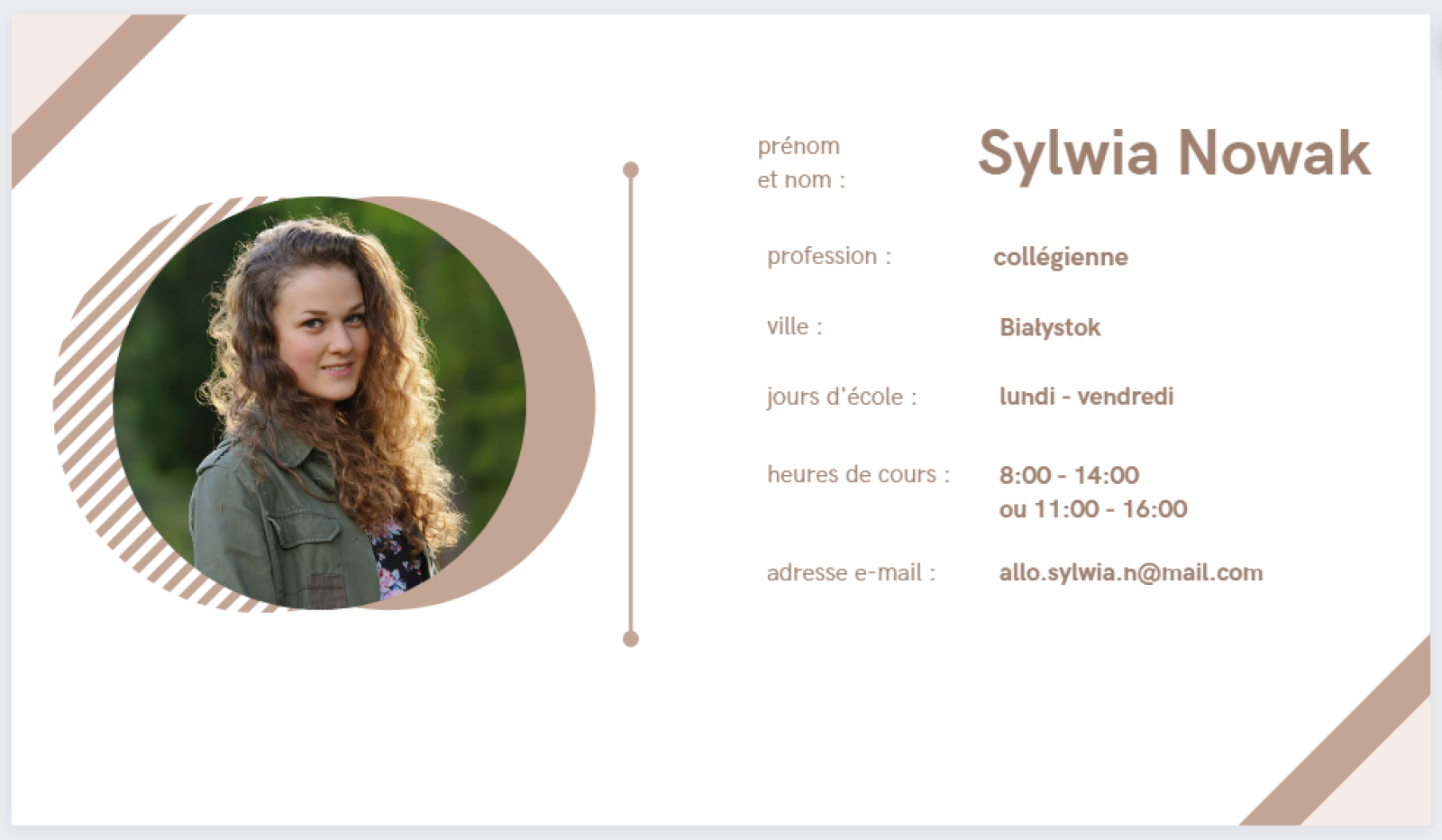 prénom et nom : Sylwia Nowak

profession : collégienne

ville : Białystok

jours d'école : lundi - vendredi

heures de cours : 8:00 - 14:00 ou 11:00 - 16:00

adresse e-mail : allo.sylwia.n@mail.com